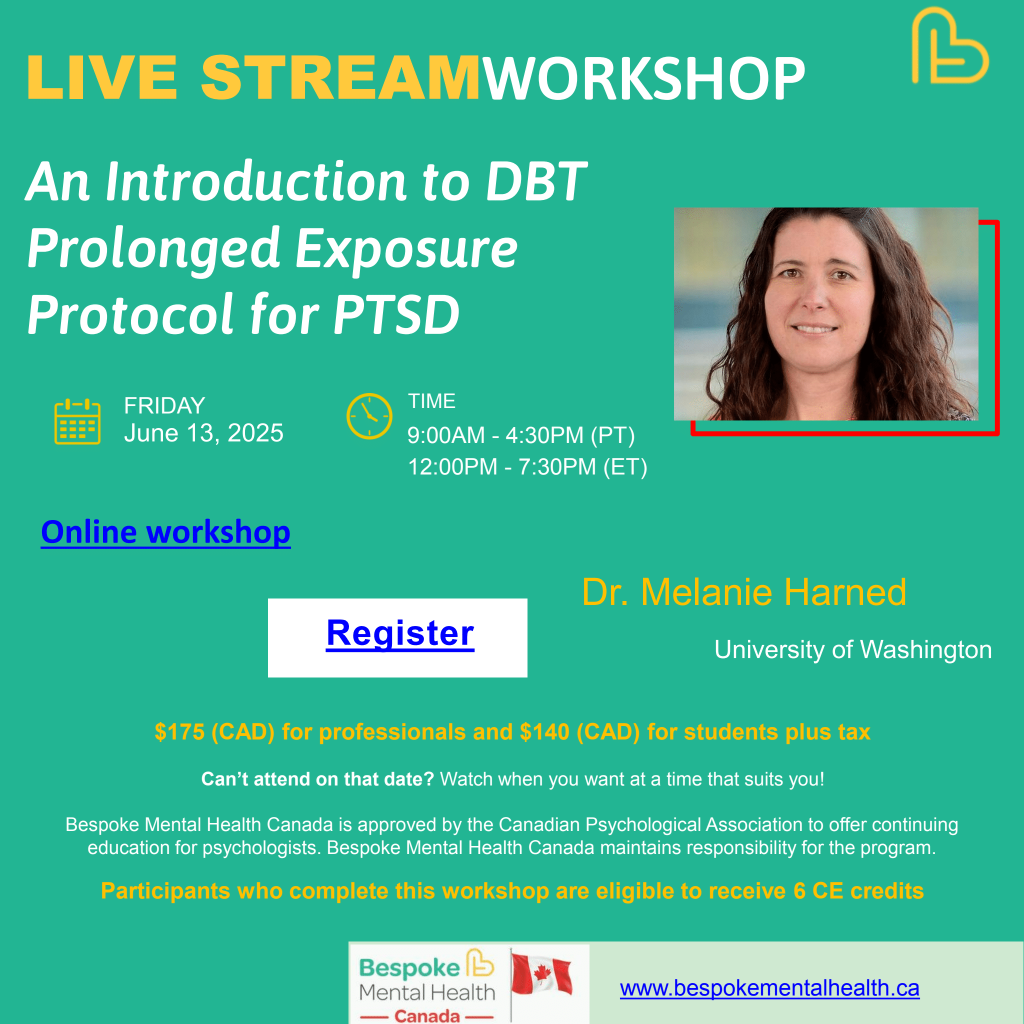 LIVE STREAMWORKSHOP

An Introduction to DBT Prolonged Exposure Protocol for PTSD

FRIDAY
June 13, 2025

TIME
9:00AM - 4:30PM (PT)
12:00PM - 7:30PM (ET)

Online workshop

Register

Dr. Melanie Harned

University of Washington

$175 (CAD) for professionals and $140 (CAD) for students plus tax

Can't attend on that date? Watch when you want at a time that suits you!

Bespoke Mental Health Canada is approved by the Canadian Psychological Association to offer continuing education for psychologists. Bespoke Mental Health Canada maintains responsibility for the program.

Participants who complete this workshop are eligible to receive 6 CE credits

Bespoke Mental Health — Canada —

www.bespokementalhealth.ca